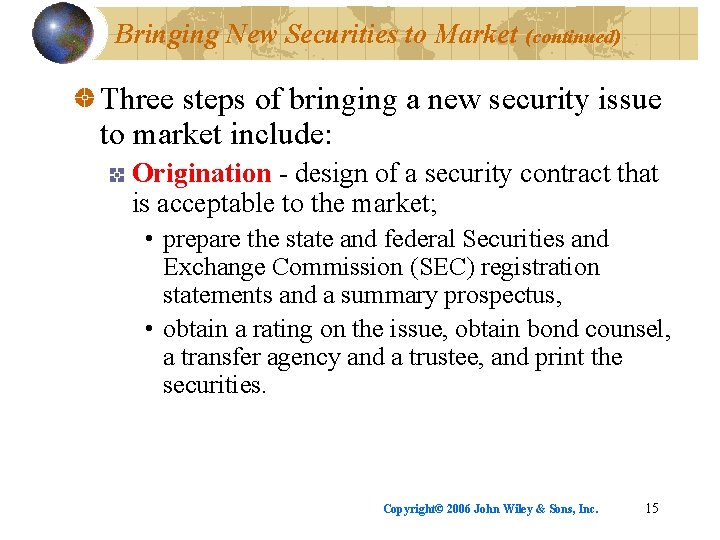 Bringing New Securities to Market (continued)

Three steps of bringing a new security issue to market include:

Origination - design of a security contract that is acceptable to the market;

• prepare the state and federal Securities and Exchange Commission (SEC) registration statements and a summary prospectus,

• obtain a rating on the issue, obtain bond counsel, a transfer agency and a trustee, and print the securities.

Copyright© 2006 John Wiley & Sons, Inc. 15